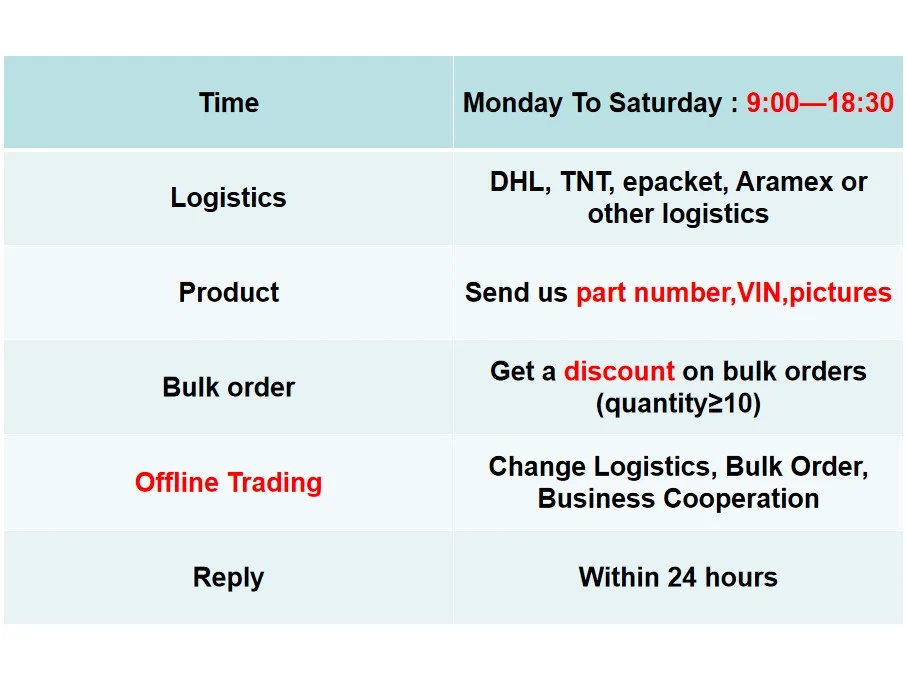 | Time | Monday To Saturday : 9:00—18:30 |
|---|---|
| Logistics | DHL, TNT, epacket, Aramex or other logistics |
| Product | Send us part number,VIN,pictures |
| Bulk order | Get a discount on bulk orders (quantity≥10) |
| Offline Trading | Change Logistics, Bulk Order, Business Cooperation |
| Reply | Within 24 hours |